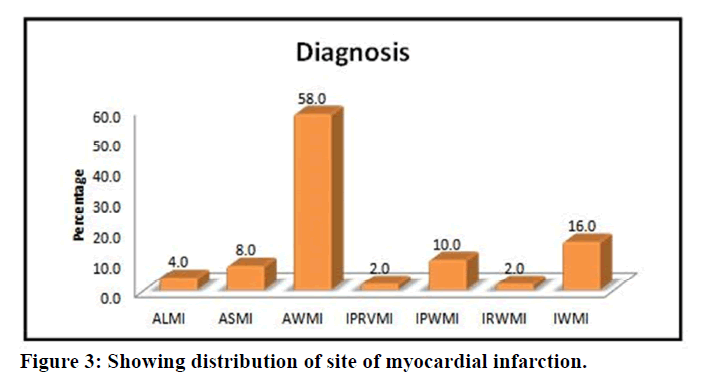 Diagnosis

Percentage

60.0
50.0
40.0
30.0
20.0
10.0
0.0

4.0
8.0
58.0
2.0
10.0
2.0
16.0

ALMI ASMI AWMI IPRVMI IPWMI IRWMI IWMI

Figure 3: Showing distribution of site of myocardial infarction.